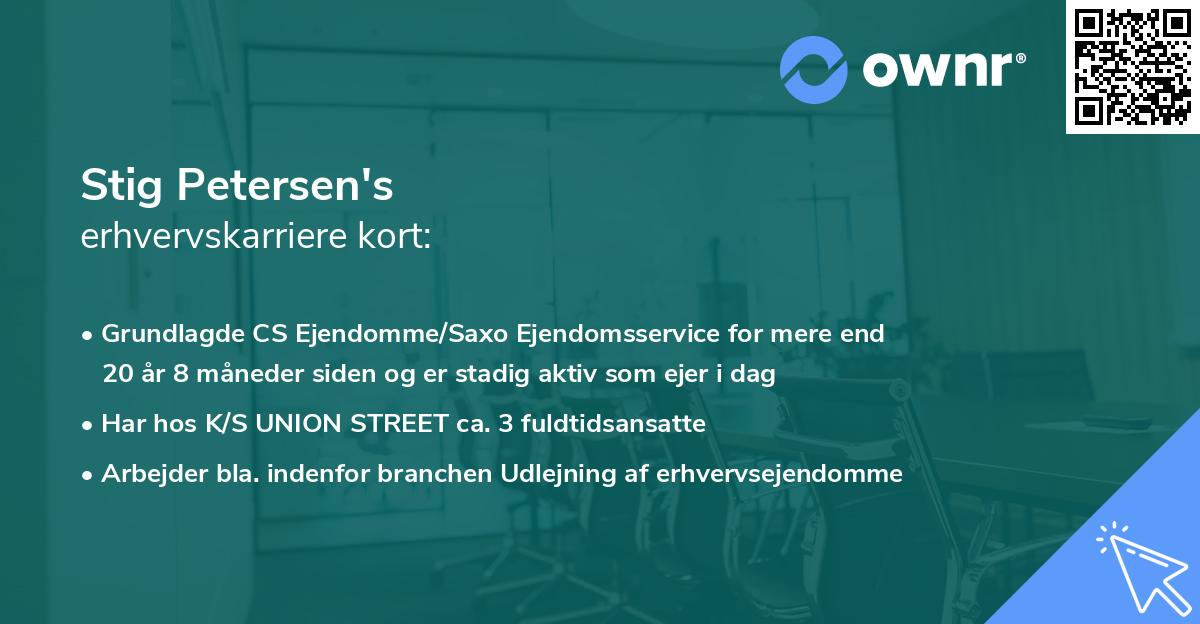 ownr®

Stig Petersen's
erhvervskarriere kort:

• Grundlagde CS Ejendomme/Saxo Ejendomsservice for mere end 20 år 8 måneder siden og er stadig aktiv som ejer i dag
• Har hos K/S UNION STREET ca. 3 fuldtidsansatte
• Arbejder bla. indenfor branchen Udlejning af erhvervsejendomme